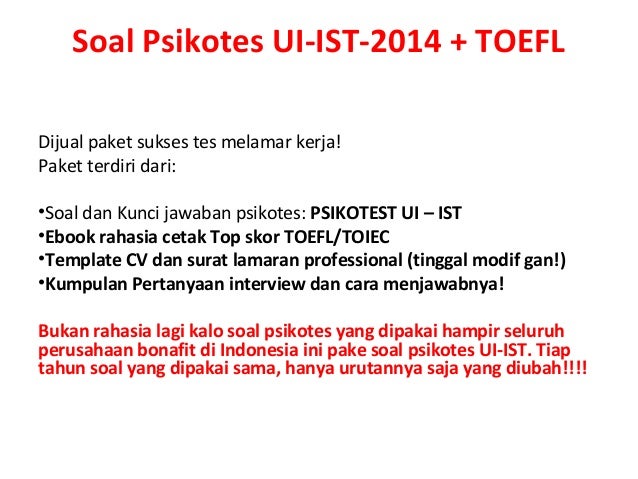 Soal Psikotes UI-IST-2014 + TOEFL

Dijual paket sukses tes melamar kerja!
Paket terdiri dari:

•Soal dan Kunci jawaban psikotes: PSIKOTEST UI – IST
•Ebook rahasia cetak Top skor TOEFL/TOIEC
•Template CV dan surat lamaran professional (tinggal modif gan!)
•Kumpulan Pertanyaan interview dan cara menjawabnya!

Bukan rahasia lagi kalo soal psikotes yang dipakai hampir seluruh perusahaan bonafit di Indonesia ini pake soal psikotes UI-IST. Tiap tahun soal yang dipakai sama, hanya urutannya saja yang diubah!!!!